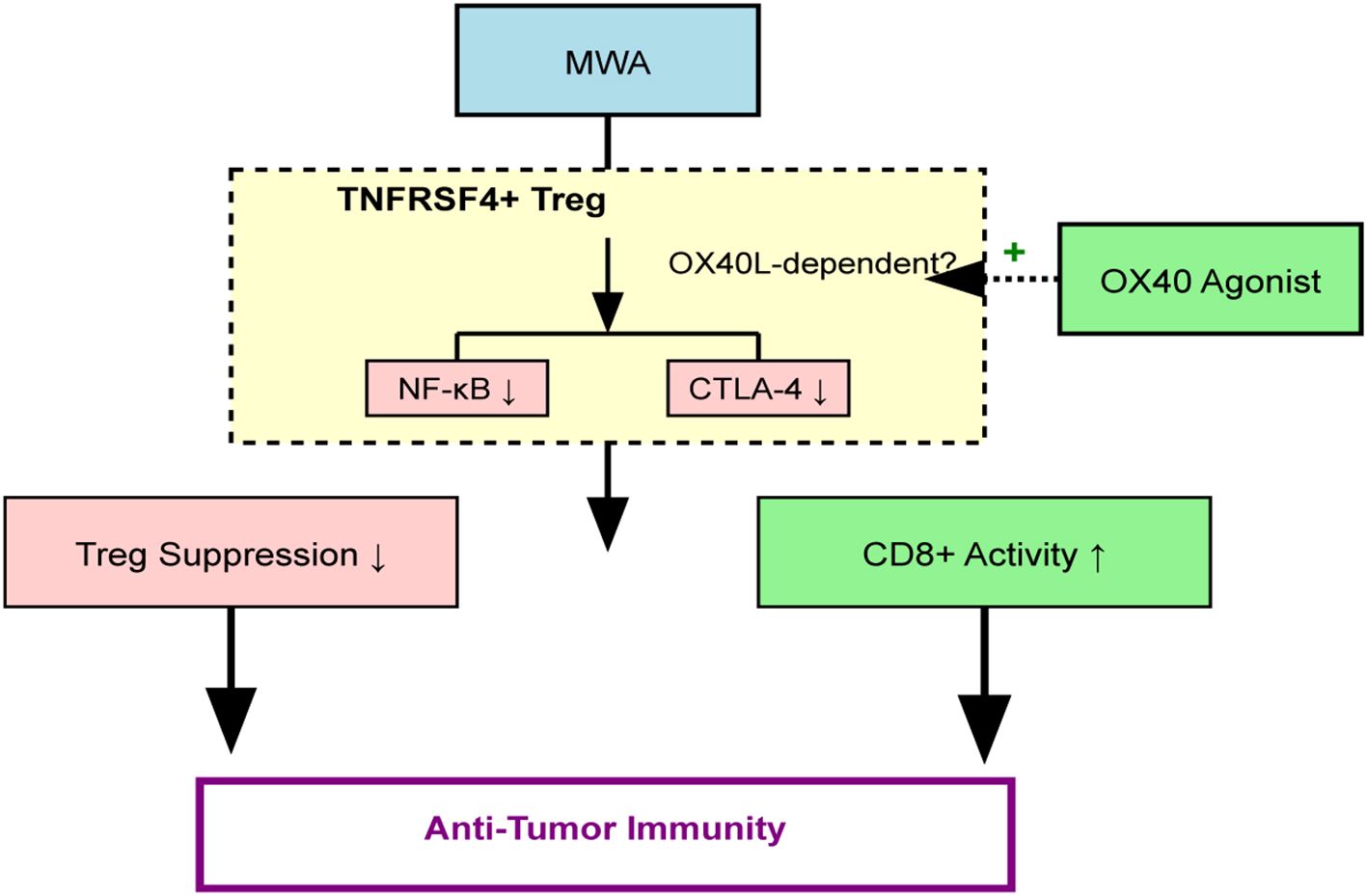 MWA

TNFRSF4+ Treg

OX40L-dependent?

+

OX40 Agonist

NF-κB ↓

CTLA-4 ↓

Treg Suppression ↓

CD8+ Activity ↑

Anti-Tumor Immunity